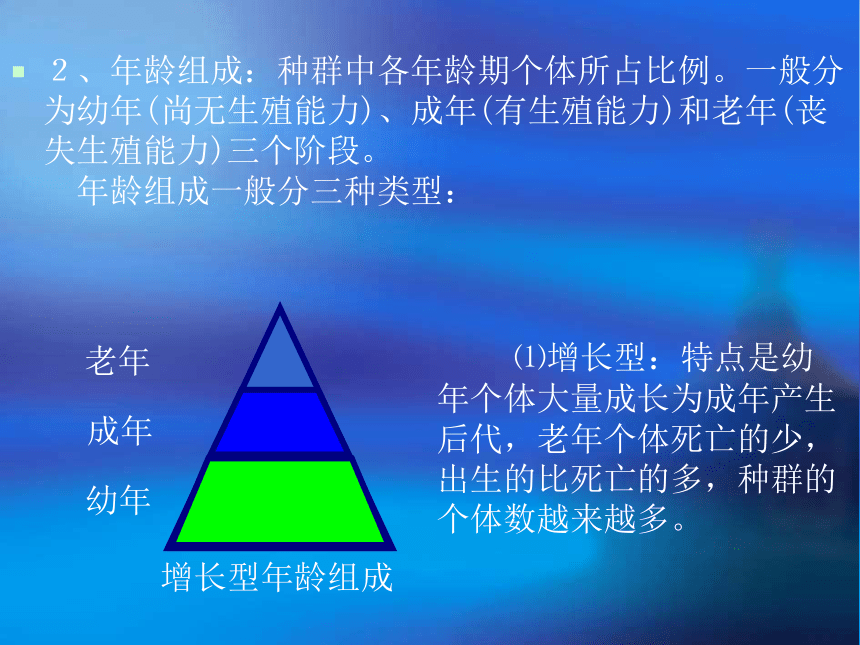 ２、年龄组成：种群中各年龄期个体所占比例。一般分为幼年(尚无生殖能力)、成年(有生殖能力)和老年(丧失生殖能力)三个阶段。

年龄组成一般分三种类型：

老年

成年

幼年

增长型年龄组成

⑴增长型：特点是幼年个体大量成长为成年产生后代，老年个体死亡的少，出生的比死亡的多，种群的个体数越来越多。